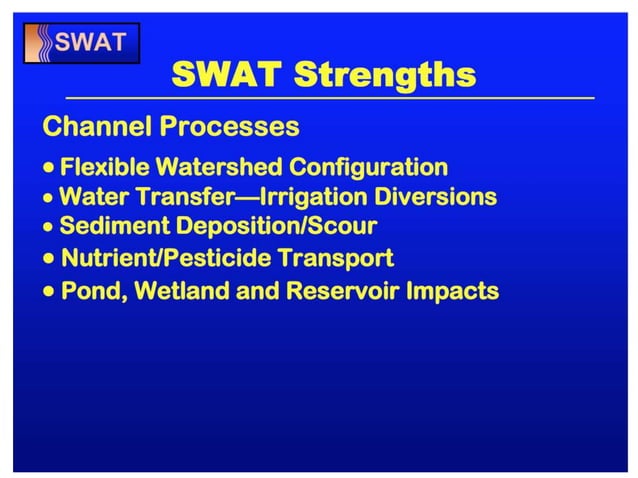 SWAT

SWAT Strengths

Channel Processes

• Flexible Watershed Configuration
• Water Transfer—Irrigation Diversions
• Sediment Deposition/Scour
• Nutrient/Pesticide Transport
• Pond, Wetland and Reservoir Impacts